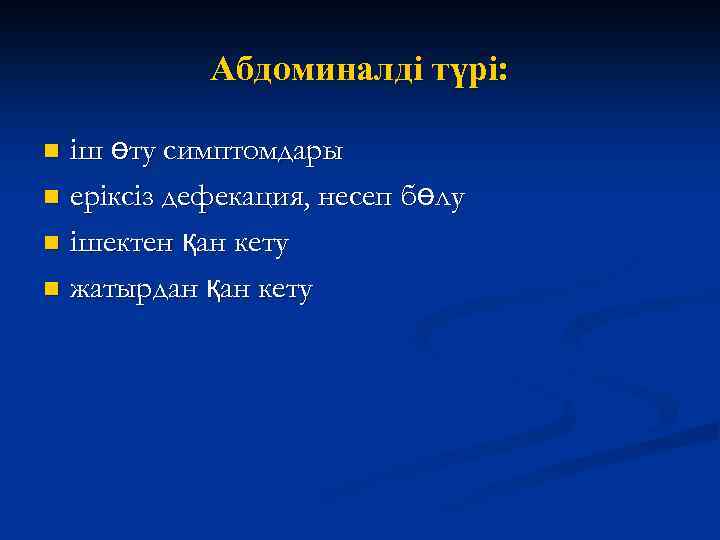 Абдоминалді түрі:

іш өту симптомдары
еріксіз дефекация, несеп бөлу
ішектен қан кету
жатырдан қан кету